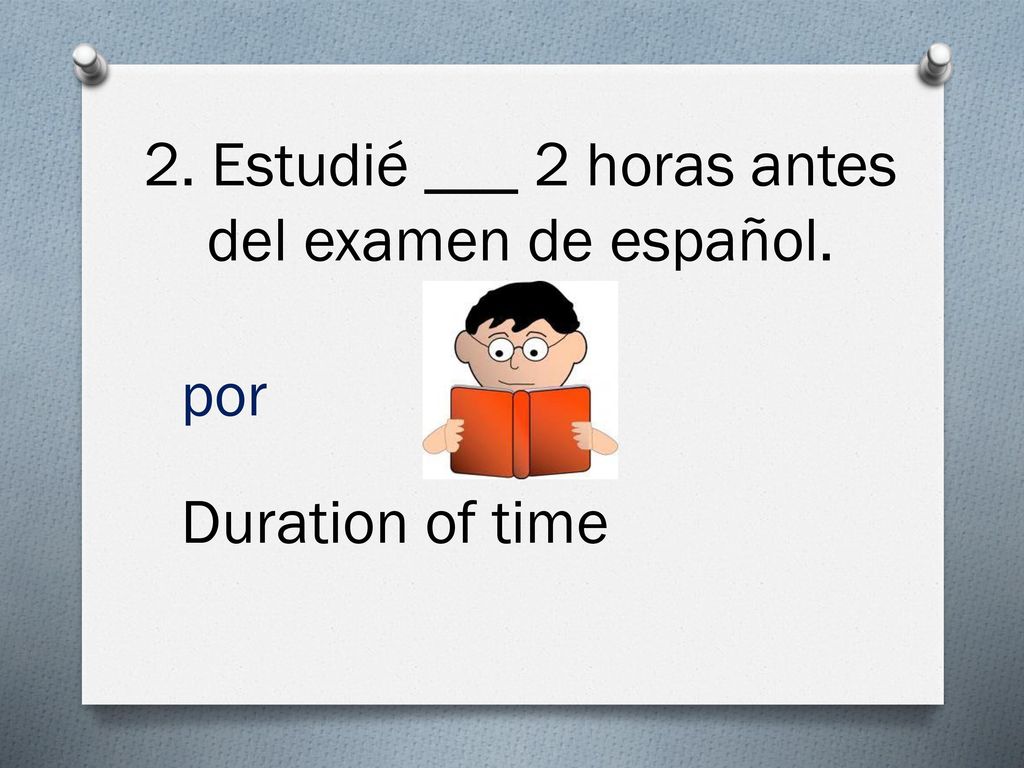 2. Estudié ___ 2 horas antes del examen de español.

por

Duration of time